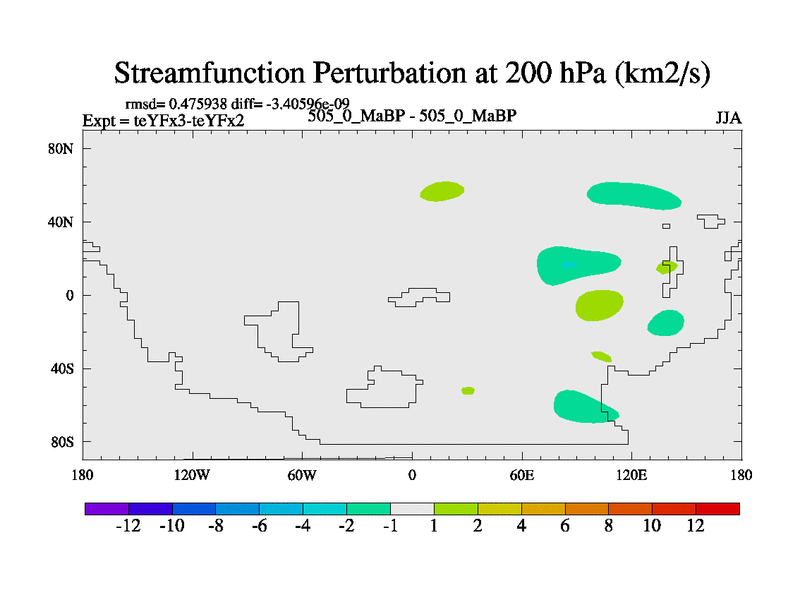 Streamfunction Perturbation at 200 hPa (km2/s)

rmsd= 0.475938 diff= -3.40596e-09
Expt = teYFx3-teYFx2
505_0_MaBP - 505_0_MaBP
JJA

80N
40N
0
40S
80S

180
120W
60W
0
60E
120E
180

-12
-10
-8
-6
-4
-2
-1
1
2
4
6
8
10
12